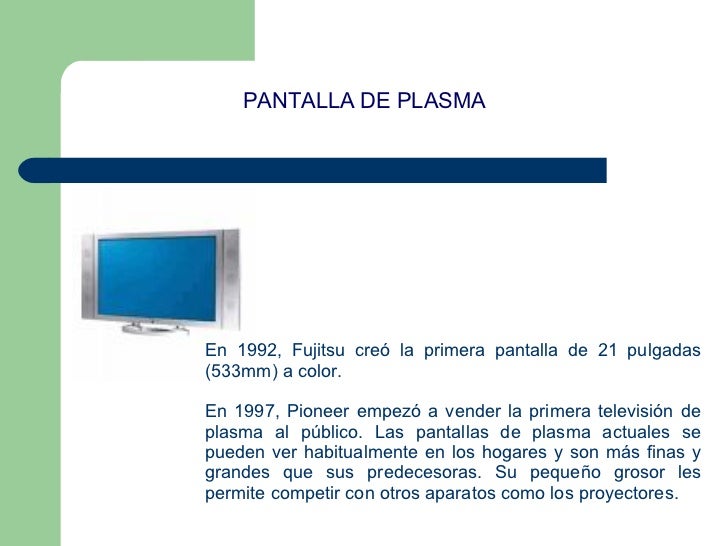 PANTALLA DE PLASMA

En 1992, Fujitsu creó la primera pantalla de 21 pulgadas (533mm) a color.

En 1997, Pioneer empezó a vender la primera televisión de plasma al público. Las pantallas de plasma actuales se pueden ver habitualmente en los hogares y son más finas y grandes que sus predecesoras. Su pequeño grosor les permite competir con otros aparatos como los proyectores.